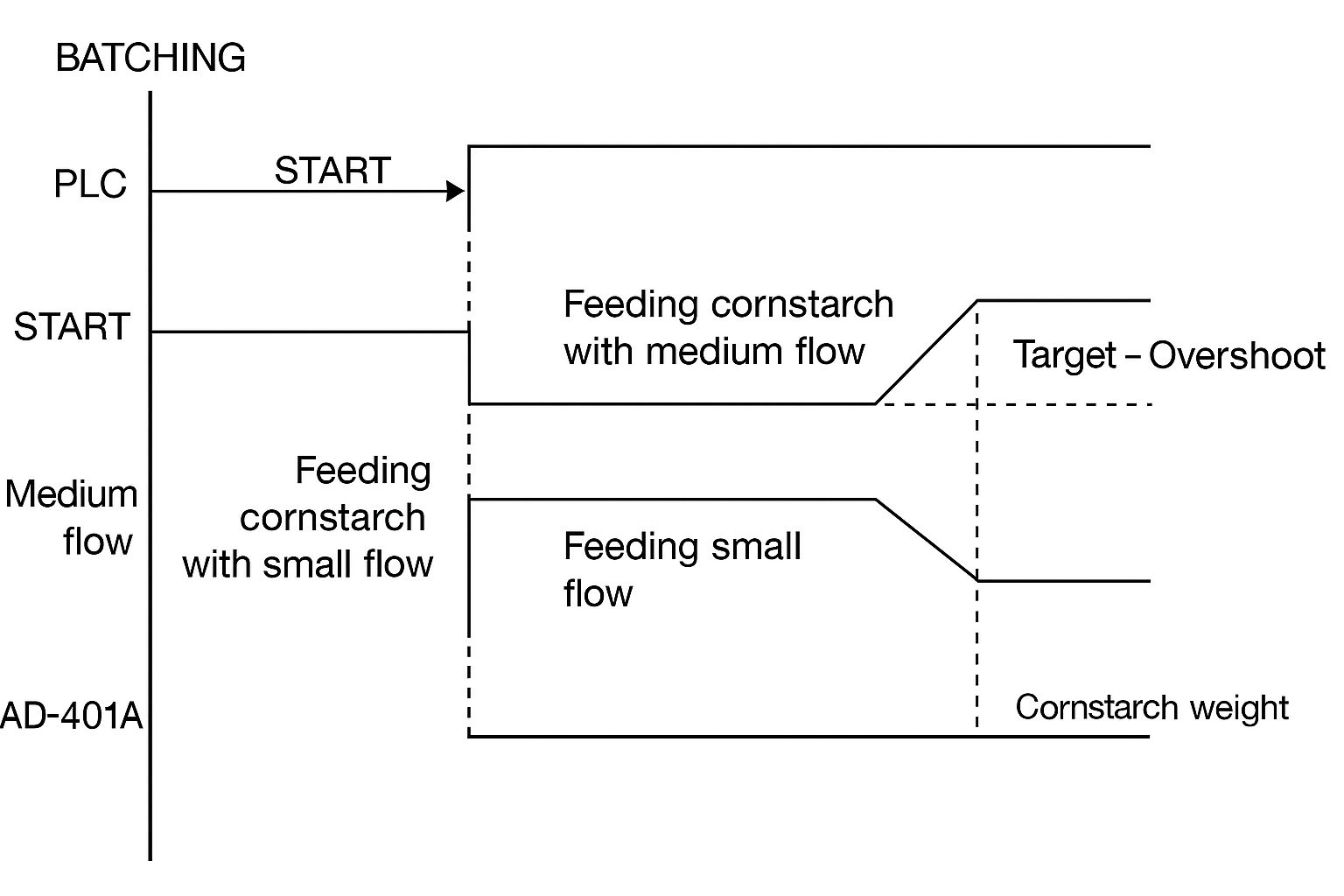 BATCHING

PLC

START

START

Feeding cornstarch with medium flow

Target – Overshoot

Medium flow

Feeding cornstarch with small flow

Feeding small flow

AD-401A

Cornstarch weight